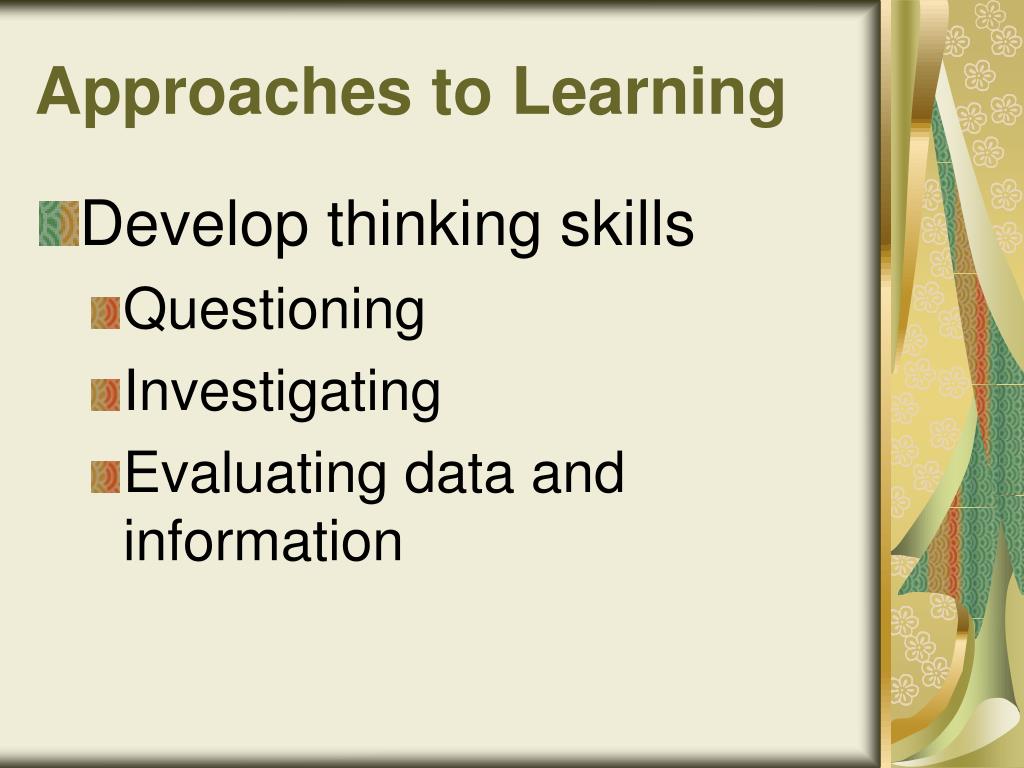 Approaches to Learning

Develop thinking skills

Questioning

Investigating

Evaluating data and information